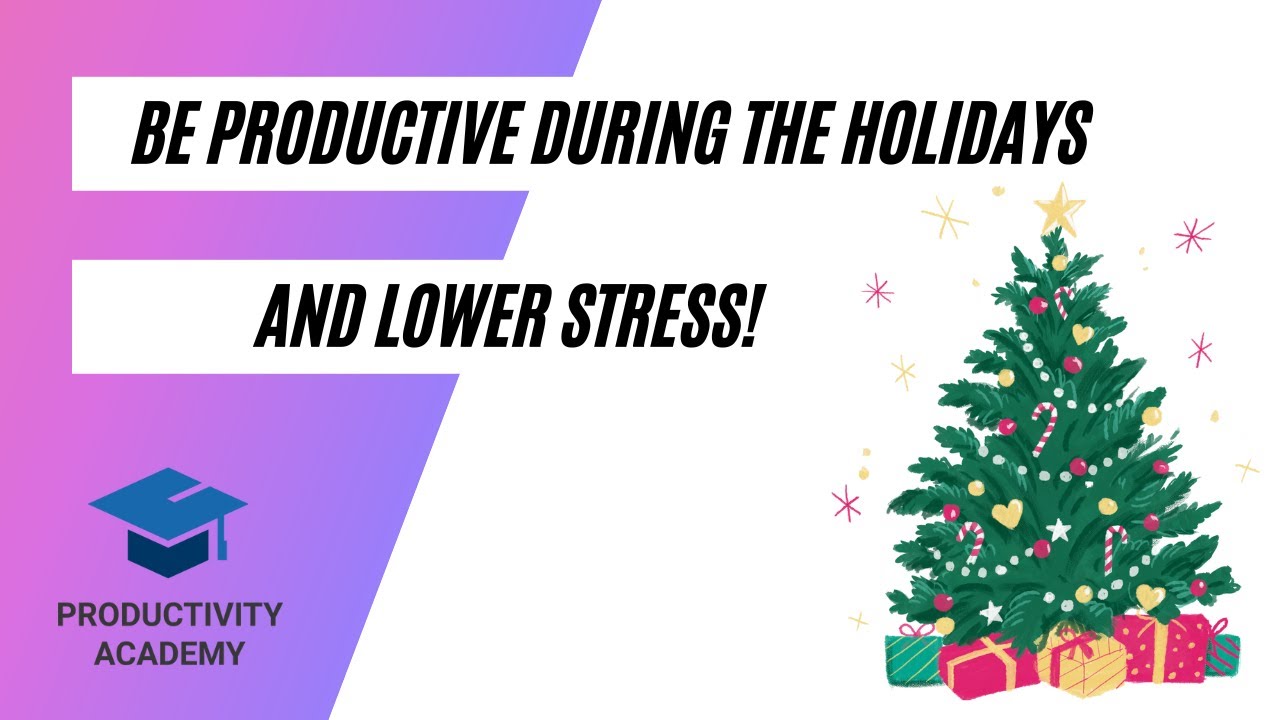 BE PRODUCTIVE DURING THE HOLIDAYS

AND LOWER STRESS!

PRODUCTIVITY ACADEMY